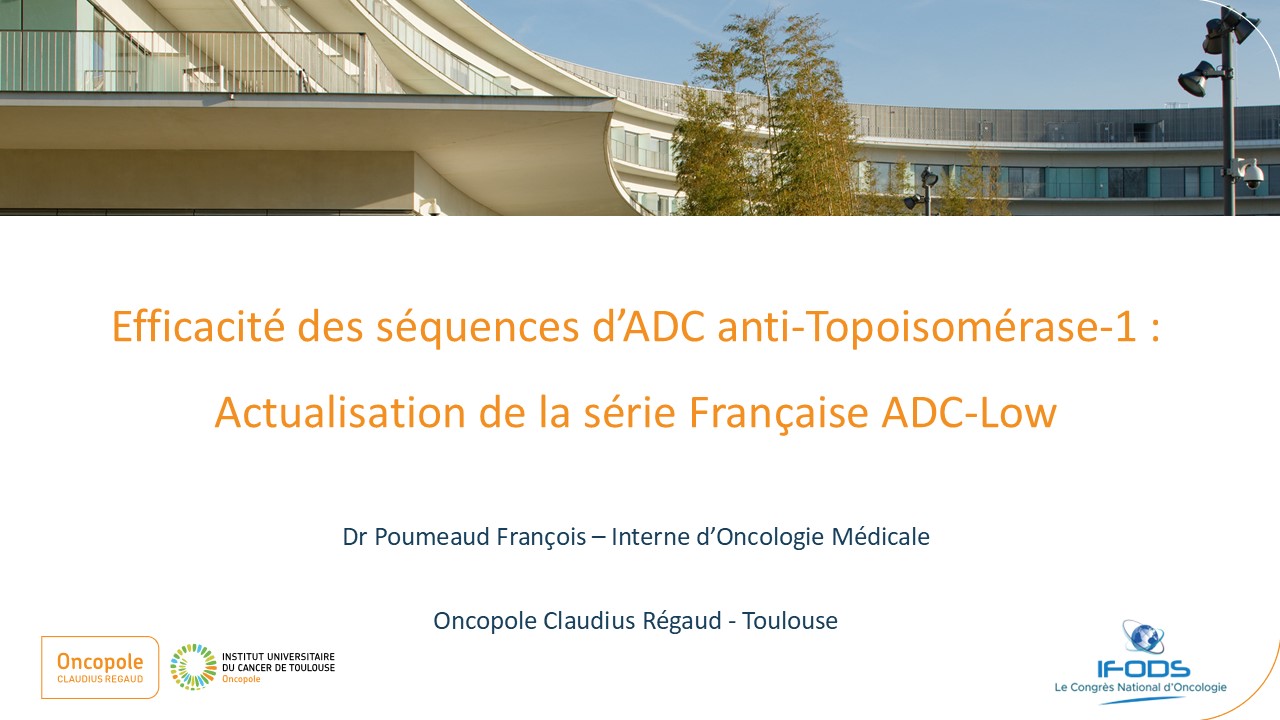 Efficacité des séquences d'ADC anti-Topoisomérase-1 :

Actualisation de la série Française ADC-Low

Dr Poumeaud François – Interne d'Oncologie Médicale

Oncopole Claudius Régaud - Toulouse

Oncopole
CLAUDIUS REGAUD

INSTITUT UNIVERSITAIRE
DU CANCER DE TOULOUSE
Oncopole

IFODS
Le Congrès National d'Oncologie